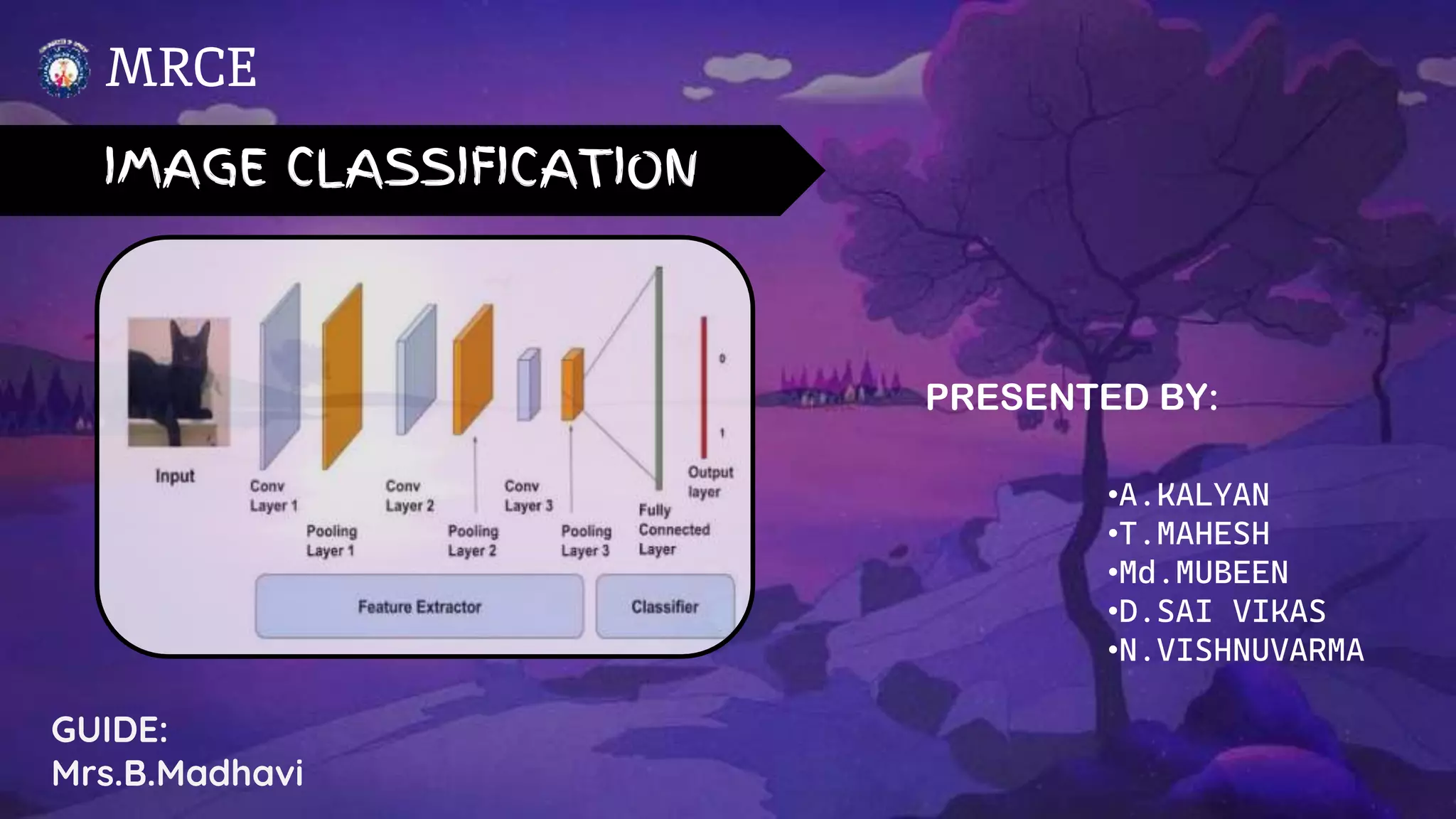 MRCE

IMAGE CLASSIFICATION

Input
Conv Layer 1
Pooling Layer 1
Conv Layer 2
Pooling Layer 2
Conv Layer 3
Pooling Layer 3
Fully Connected Layer
Output layer
0
1
Feature Extractor
Classifier

PRESENTED BY:

•A.KALYAN
•T.MAHESH
•Md.MUBEEN
•D.SAI VIKAS
•N.VISHNUVARMA

GUIDE:
Mrs.B.Madhavi